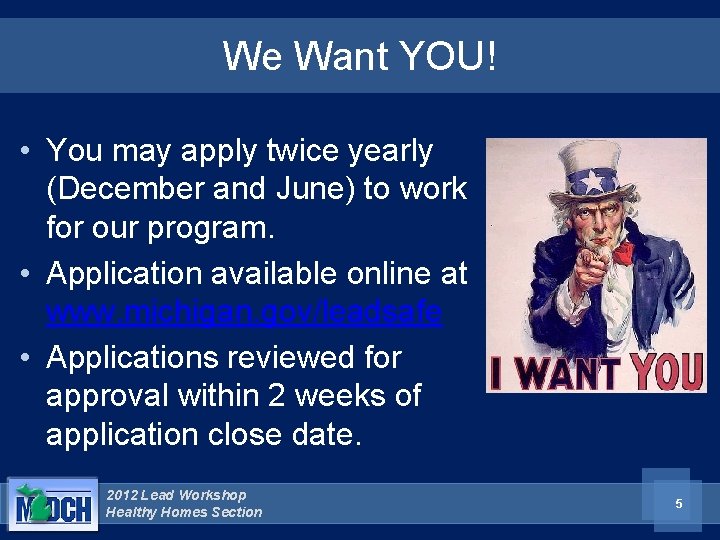 We Want YOU!

• You may apply twice yearly (December and June) to work for our program.
• Application available online at www.michigan.gov/leadsafe
• Applications reviewed for approval within 2 weeks of application close date.

I WANT YOU

MDCH

2012 Lead Workshop
Healthy Homes Section

5